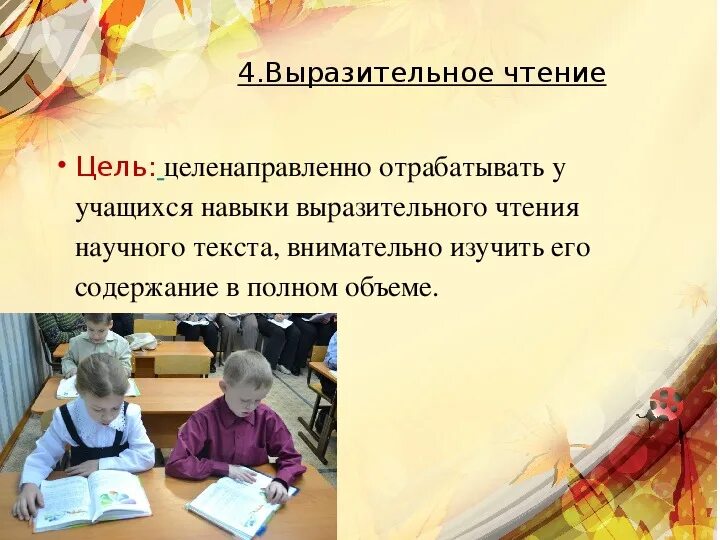 4.Выразительное чтение

• Цель: целенаправленно отрабатывать у учащихся навыки выразительного чтения научного текста, внимательно изучить его содержание в полном объеме.